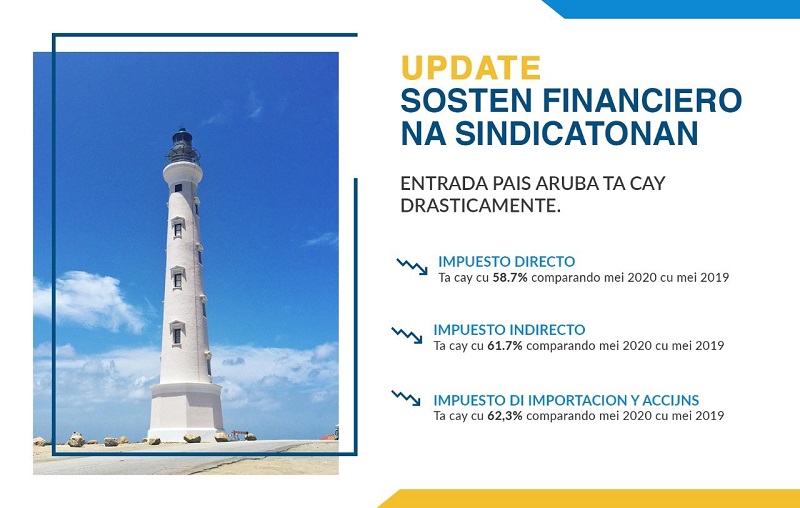 UPDATE
SOSTEN FINANCIERO NA SINDICATONAN

ENTRADA PAIS ARUBA TA CAY DRASTICAMENTE.

IMPUESTO DIRECTO
Ta cay cu 58.7% comparando mei 2020 cu mei 2019

IMPUESTO INDIRECTO
Ta cay cu 61.7% comparando mei 2020 cu mei 2019

IMPUESTO DI IMPORTACION Y ACCIJNS
Ta cay cu 62,3% comparando mei 2020 cu mei 2019